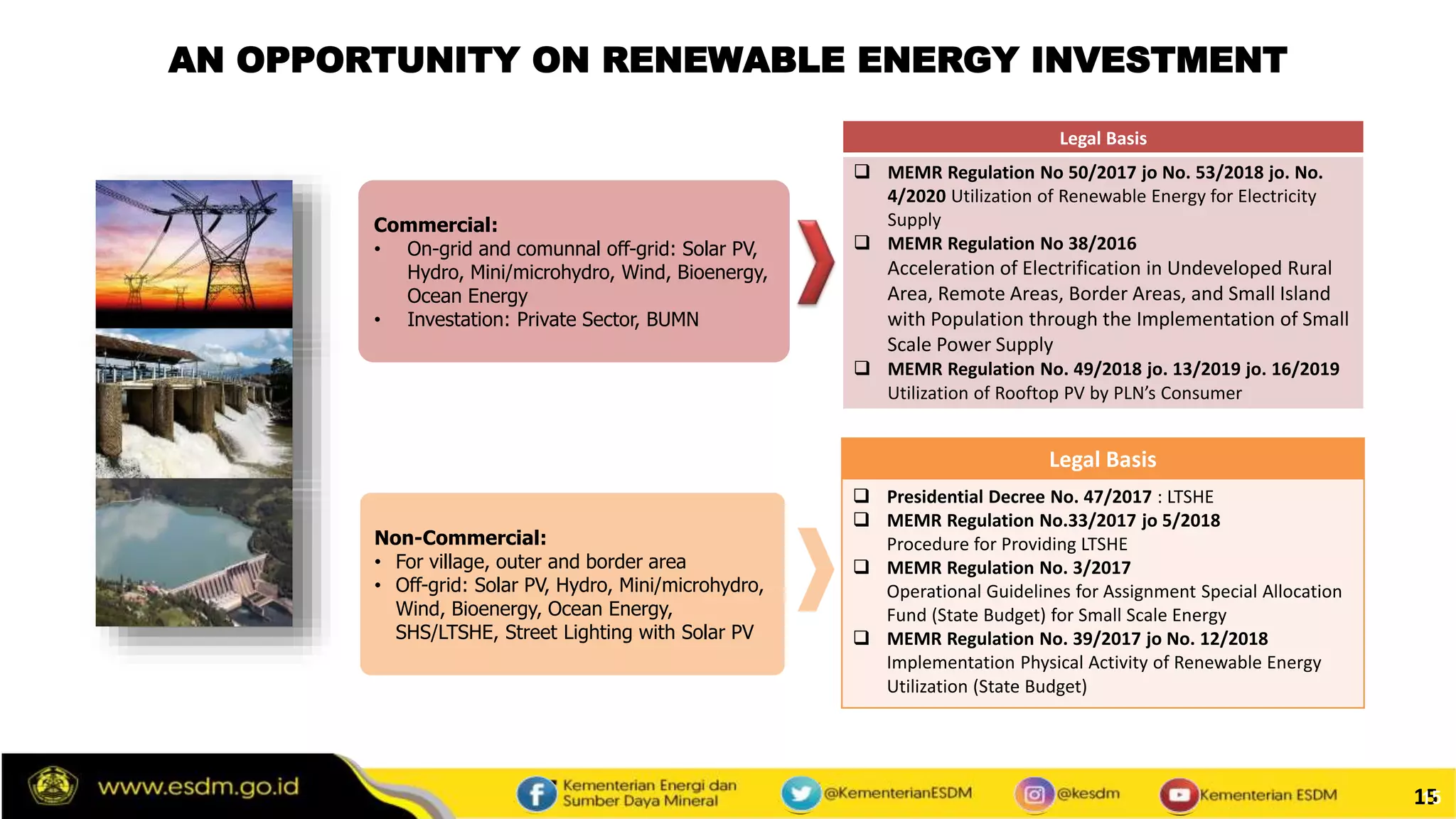 AN OPPORTUNITY ON RENEWABLE ENERGY INVESTMENT

Commercial:
• On-grid and comunnal off-grid: Solar PV, Hydro, Mini/microhydro, Wind, Bioenergy, Ocean Energy
• Investation: Private Sector, BUMN

Legal Basis
❑ MEMR Regulation No 50/2017 jo No. 53/2018 jo. No. 4/2020 Utilization of Renewable Energy for Electricity Supply
❑ MEMR Regulation No 38/2016
Acceleration of Electrification in Undeveloped Rural Area, Remote Areas, Border Areas, and Small Island with Population through the Implementation of Small Scale Power Supply
❑ MEMR Regulation No. 49/2018 jo. 13/2019 jo. 16/2019
Utilization of Rooftop PV by PLN's Consumer

Non-Commercial:
• For village, outer and border area
• Off-grid: Solar PV, Hydro, Mini/microhydro, Wind, Bioenergy, Ocean Energy, SHS/LTSHE, Street Lighting with Solar PV

Legal Basis
❑ Presidential Decree No. 47/2017 : LTSHE
❑ MEMR Regulation No.33/2017 jo 5/2018
Procedure for Providing LTSHE
❑ MEMR Regulation No. 3/2017
Operational Guidelines for Assignment Special Allocation Fund (State Budget) for Small Scale Energy
❑ MEMR Regulation No. 39/2017 jo No. 12/2018
Implementation Physical Activity of Renewable Energy Utilization (State Budget)

www.esdm.go.id
Kementerian Energi dan Sumber Daya Mineral
@KementerianESDM
@kesdm
Kementerian ESDM
15